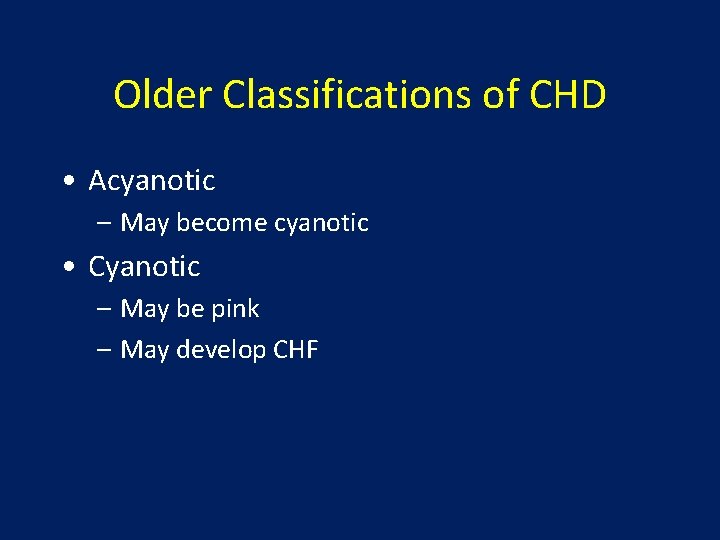 Older Classifications of CHD

• Acyanotic
– May become cyanotic
• Cyanotic
– May be pink
– May develop CHF